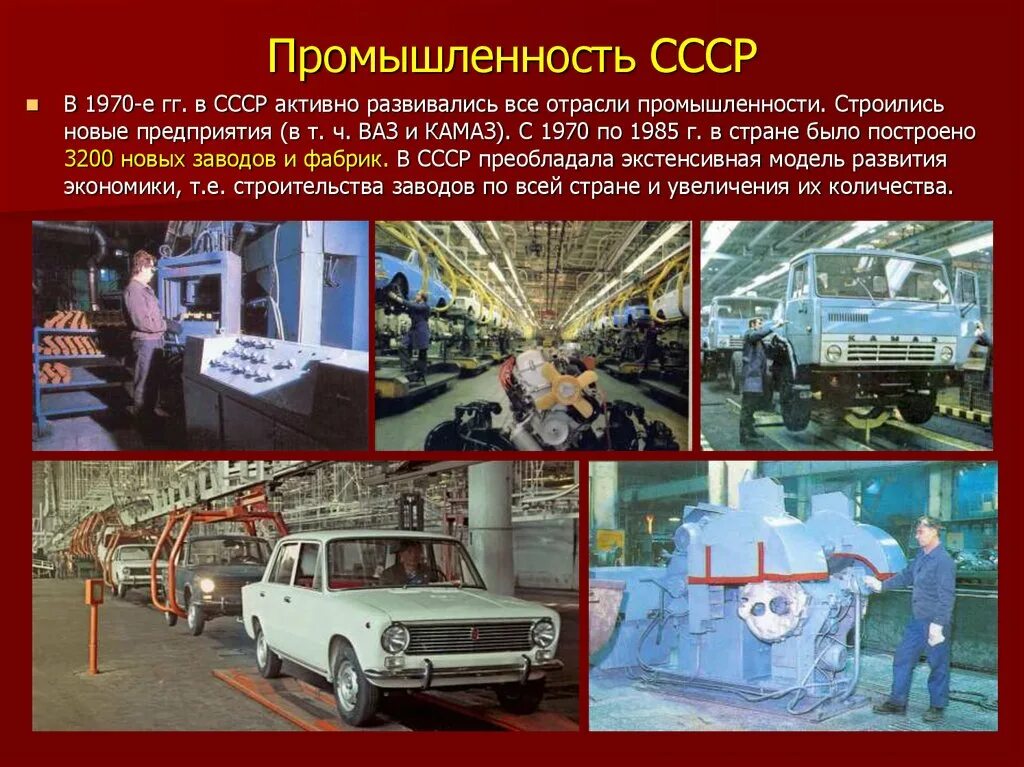 Промышленность СССР

В 1970-е гг. в СССР активно развивались все отрасли промышленности. Строились новые предприятия (в т. ч. ВАЗ и КАМАЗ). С 1970 по 1985 г. в стране было построено 3200 новых заводов и фабрик. В СССР преобладала экстенсивная модель развития экономики, т.е. строительства заводов по всей стране и увеличения их количества.

КАМАЗ